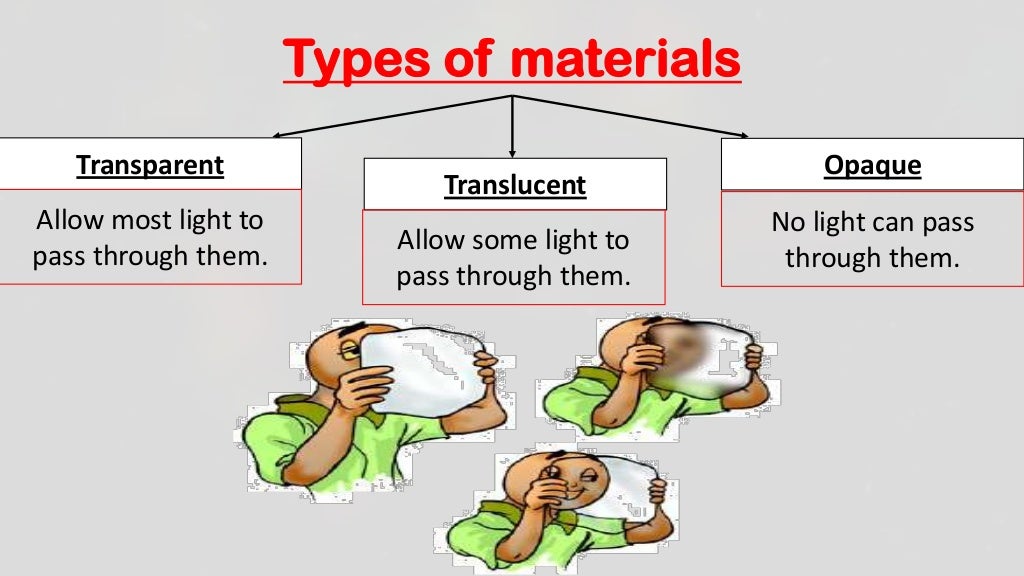 Types of materials

Transparent

Allow most light to pass through them.

Translucent

Allow some light to pass through them.

Opaque

No light can pass through them.